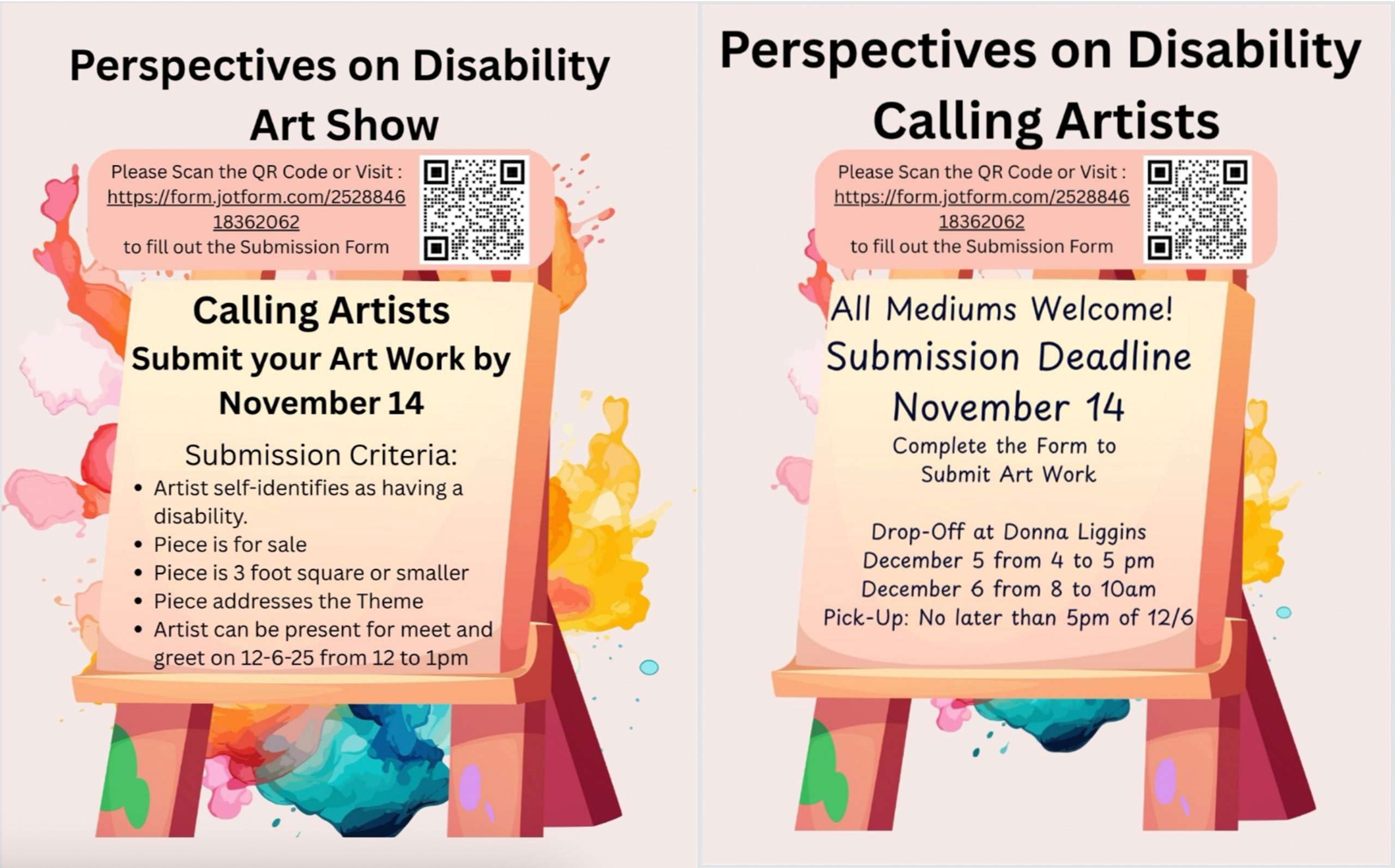 Perspectives on Disability
Art Show

Please Scan the QR Code or Visit :
https://form.jotform.com/252884618362062
to fill out the Submission Form

Calling Artists
Submit your Art Work by November 14

Submission Criteria:
- Artist self-identifies as having a disability.
- Piece is for sale
- Piece is 3 foot square or smaller
- Piece addresses the Theme
- Artist can be present for meet and greet on 12-6-25 from 12 to 1pm

Perspectives on Disability
Calling Artists

Please Scan the QR Code or Visit :
https://form.jotform.com/252884618362062
to fill out the Submission Form

All Mediums Welcome!
Submission Deadline
November 14
Complete the Form to Submit Art Work

Drop-Off at Donna Liggins
December 5 from 4 to 5 pm
December 6 from 8 to 10am
Pick-Up: No later than 5pm of 12/6